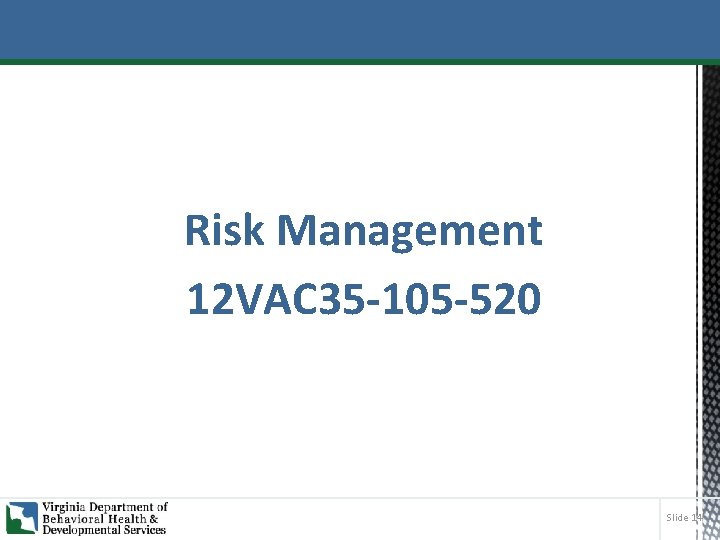 Risk Management
12VAC35-105-520

Virginia Department of Behavioral Health & Developmental Services

Slide 14